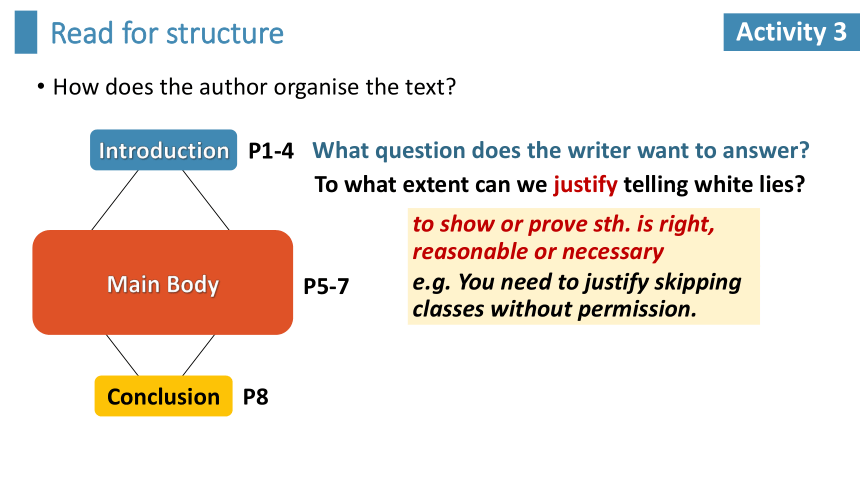 Read for structure

Activity 3

• How does the author organise the text?

Introduction P1-4

What question does the writer want to answer?

To what extent can we justify telling white lies?

to show or prove sth. is right, reasonable or necessary

e.g. You need to justify skipping classes without permission.

Main Body P5-7

Conclusion P8